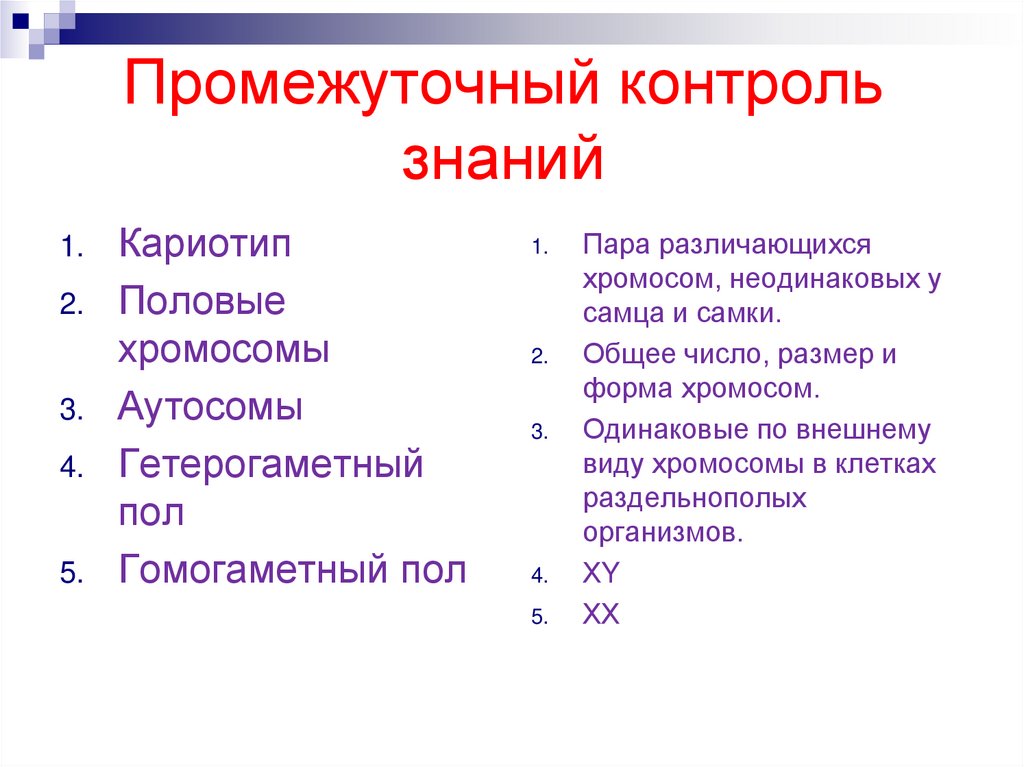 Промежуточный контроль знаний

1. Кариотип
2. Половые хромосомы
3. Аутосомы
4. Гетерогаметный пол
5. Гомогаметный пол

1. Пара различающихся хромосом, неодинаковых у самца и самки.
2. Общее число, размер и форма хромосом.
3. Одинаковые по внешнему виду хромосомы в клетках раздельнополых организмов.
4. XY
5. XX